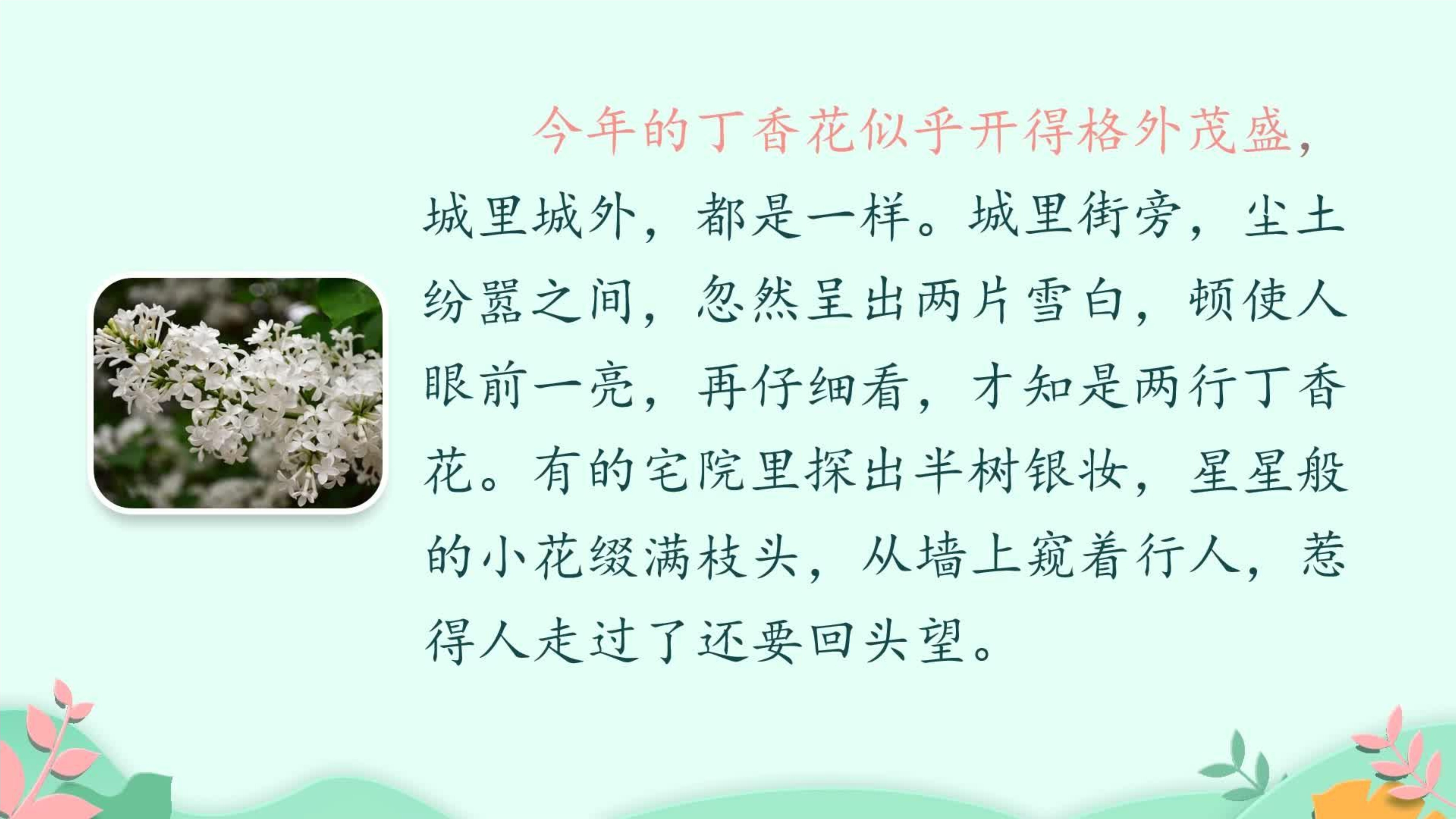 今年的丁香花似乎开得格外茂盛，城里城外，都是一样。城里街旁，尘土纷嚣之间，忽然呈出两片雪白，顿使人眼前一亮，再仔细看，才知是两行丁香花。有的宅院里探出半树银妆，星星般的小花缀满枝头，从墙上窥着行人，惹得人走过了还要回头望。